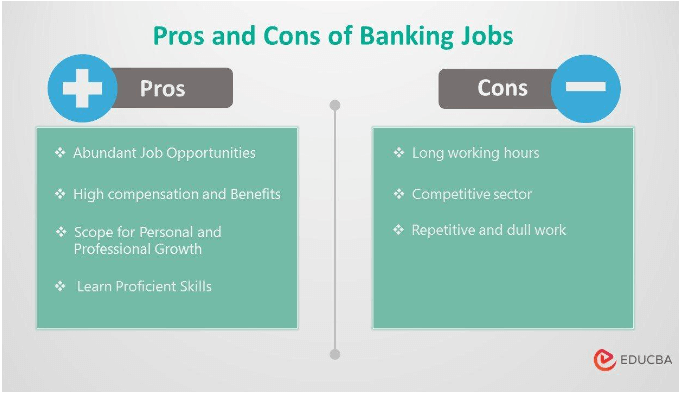 Pros and Cons of Banking Jobs

Pros

❖ Abundant Job Opportunities

❖ High compensation and Benefits

❖ Scope for Personal and Professional Growth

❖ Learn Proficient Skills

Cons

❖ Long working hours

❖ Competitive sector

❖ Repetitive and dull work

EDUCBA